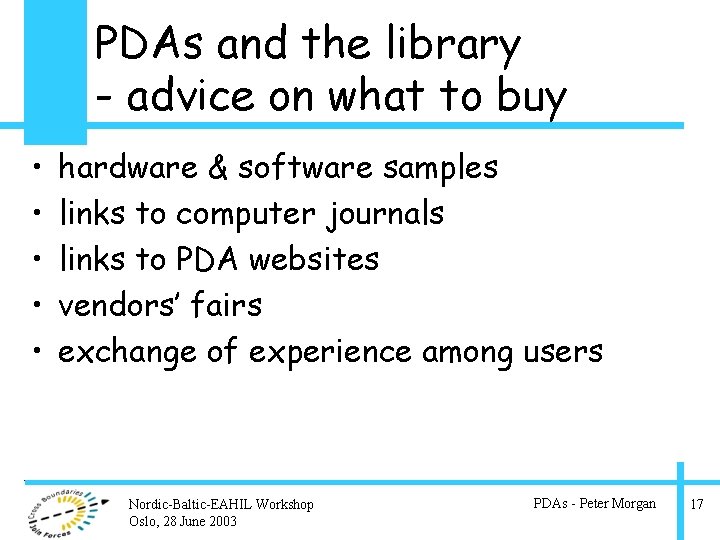 PDAs and the library
- advice on what to buy

• hardware & software samples
• links to computer journals
• links to PDA websites
• vendors' fairs
• exchange of experience among users

Cross Boundaries Join Forces

Nordic-Baltic-EAHIL Workshop
Oslo, 28 June 2003

PDAs - Peter Morgan

17